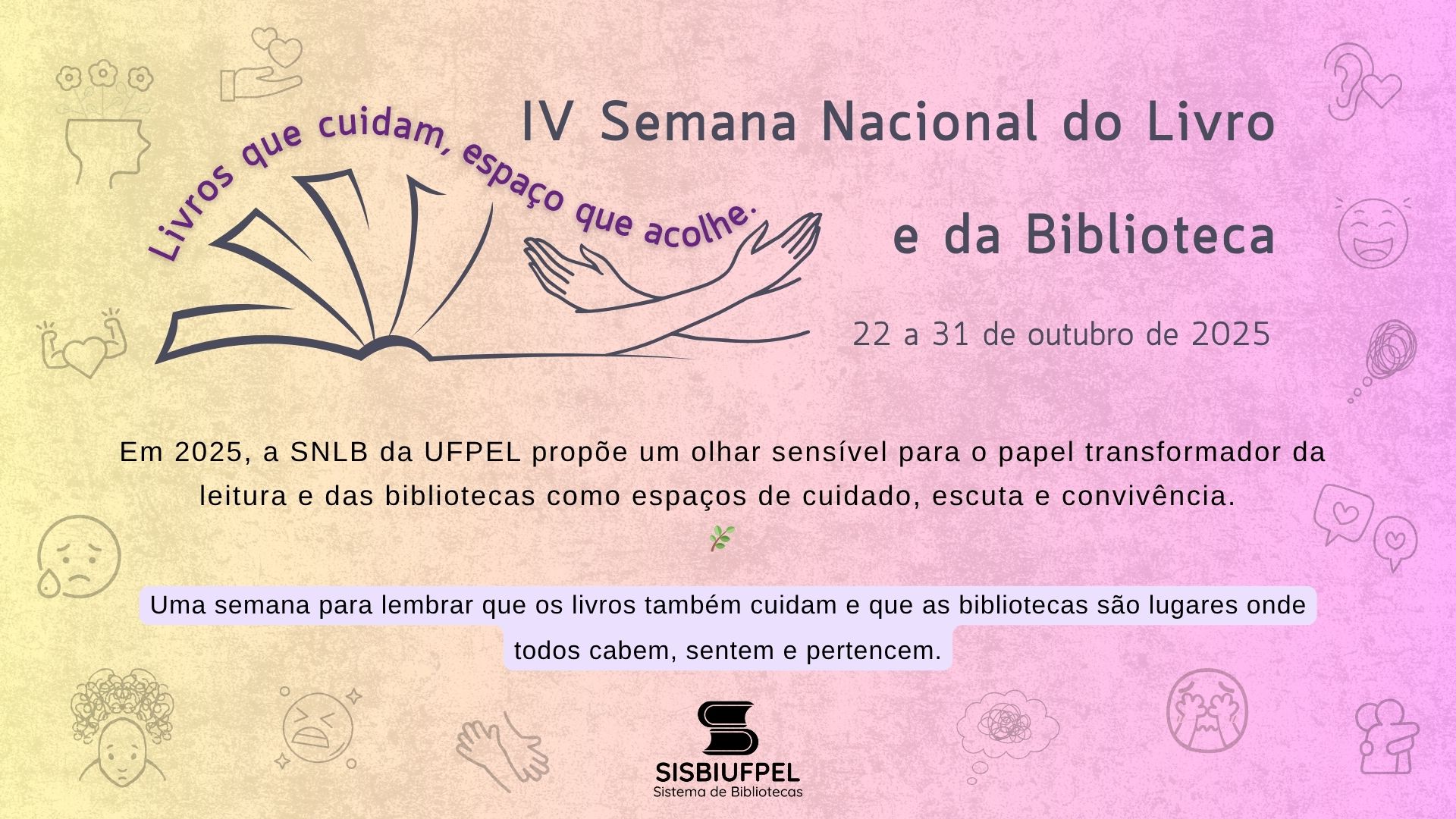 Livros que cuidam, espaço que acolhe.

IV Semana Nacional do Livro e da Biblioteca

22 a 31 de outubro de 2025

Em 2025, a SNLB da UFPEL propõe um olhar sensível para o papel transformador da leitura e das bibliotecas como espaços de cuidado, escuta e convivência.

Uma semana para lembrar que os livros também cuidam e que as bibliotecas são lugares onde todos cabem, sentem e pertencem.

SISBIUFPEL
Sistema de Bibliotecas